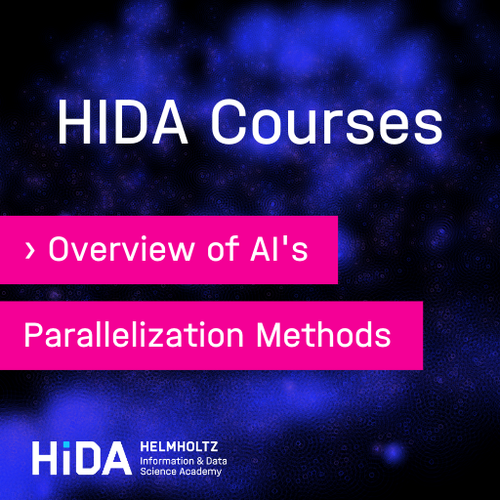 HIDA Courses

› Overview of AI's
Parallelization Methods

HiDA HELMHOLTZ
Information & Data
Science Academy